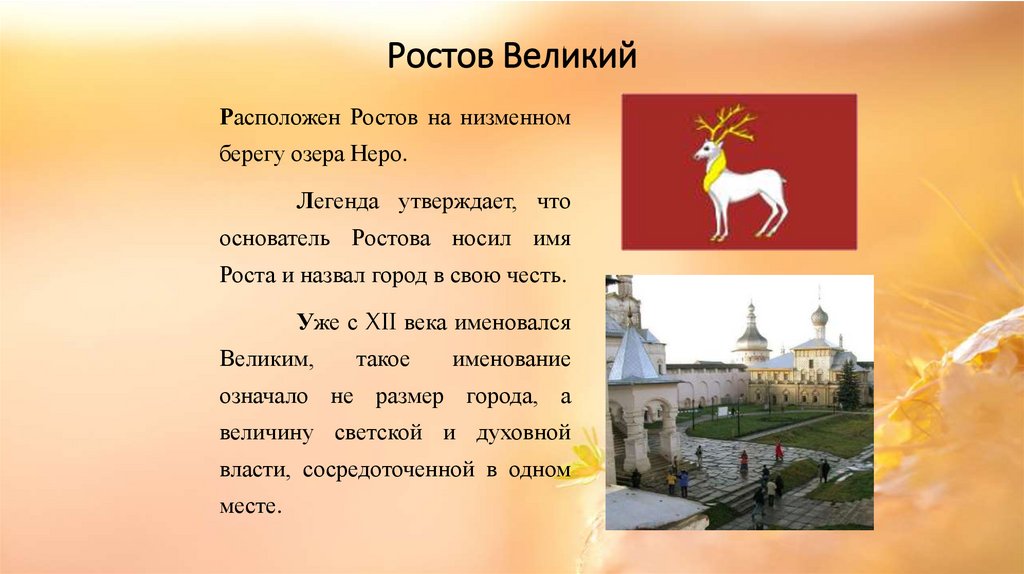 Ростов Великий

Расположен Ростов на низменном берегу озера Неро.

Легенда утверждает, что основатель Ростова носил имя Роста и назвал город в свою честь.

Уже с XII века именовался Великим, такое именование означало не размер города, а величину светской и духовной власти, сосредоточенной в одном месте.